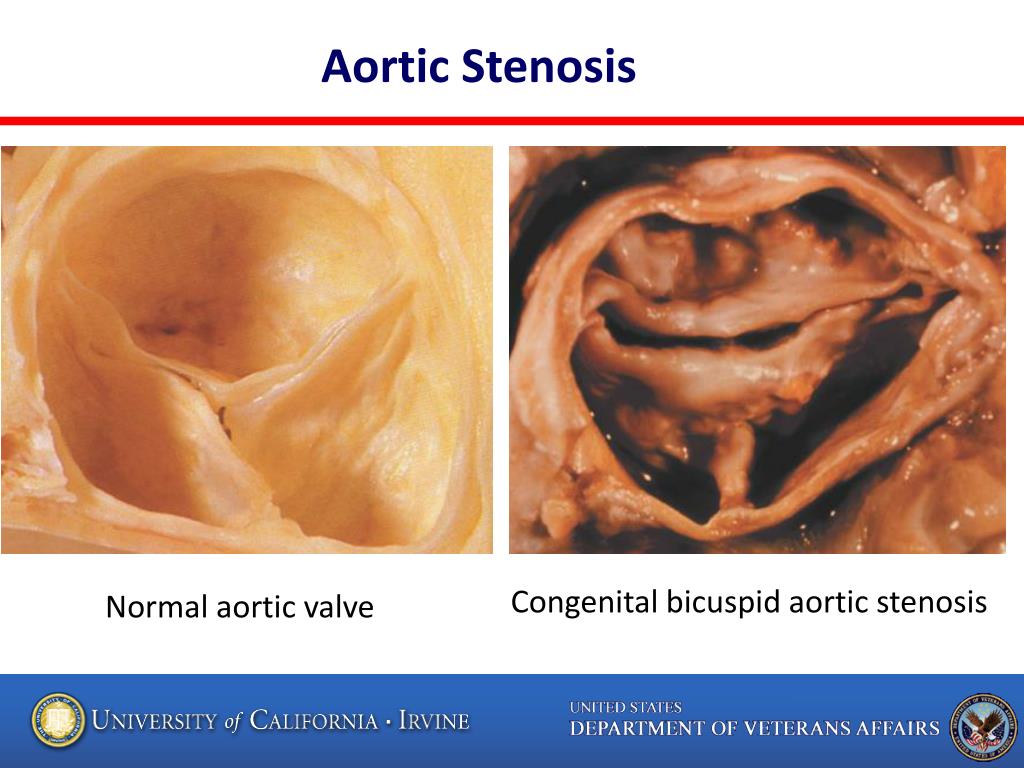 Aortic Stenosis

Normal aortic valve

Congenital bicuspid aortic stenosis

UNIVERSITY of CALIFORNIA · IRVINE

UNITED STATES
DEPARTMENT OF VETERANS AFFAIRS